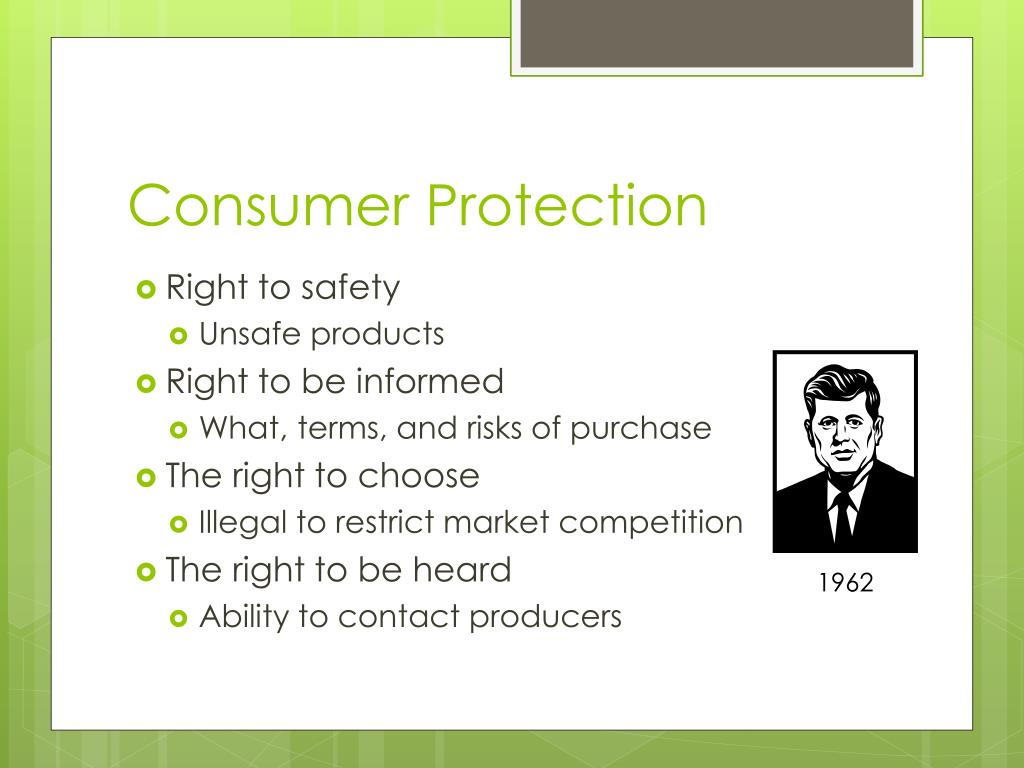 Consumer Protection

Right to safety

Unsafe products

Right to be informed

What, terms, and risks of purchase

The right to choose

Illegal to restrict market competition

The right to be heard

Ability to contact producers

1962